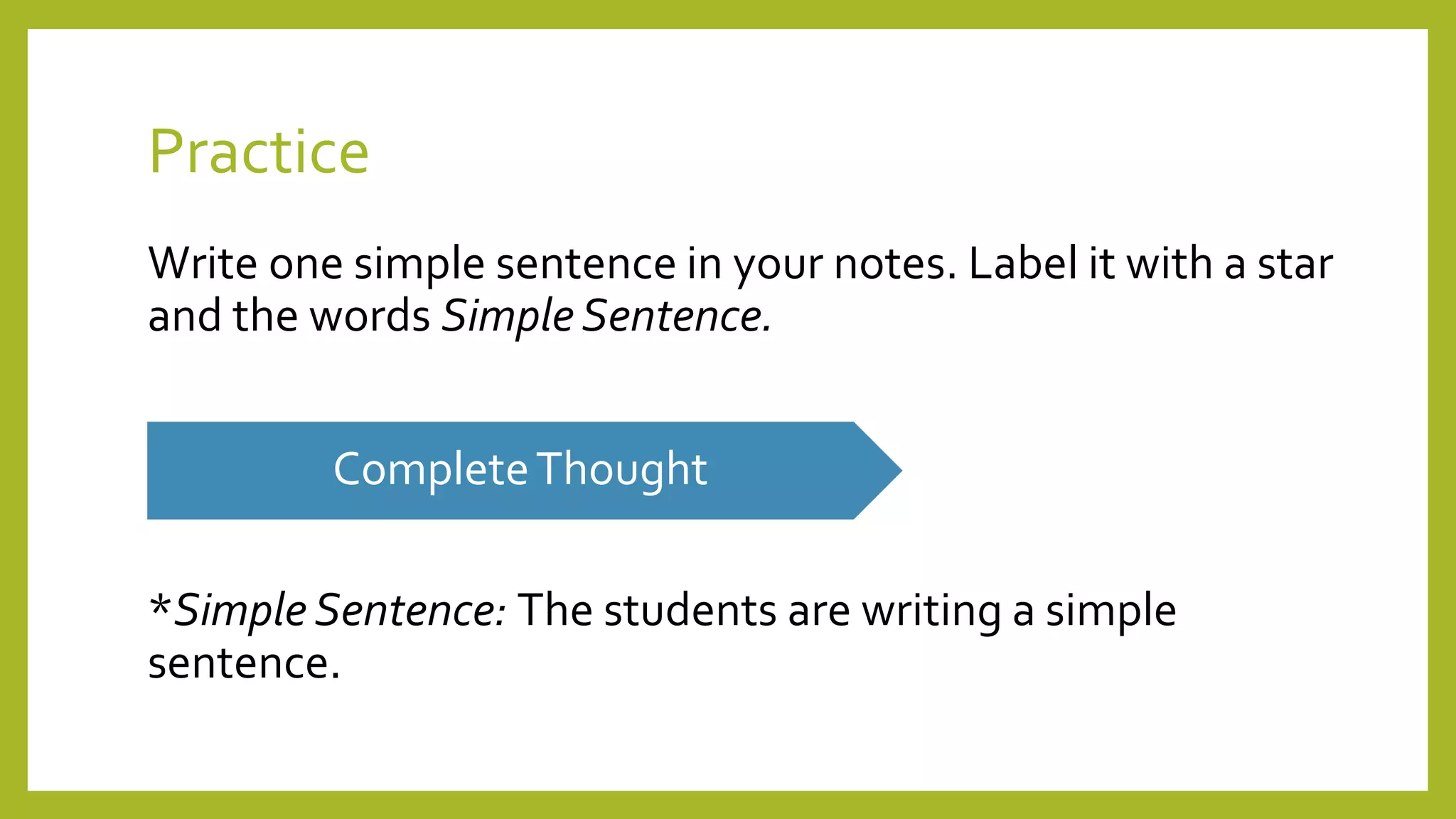 Practice

Write one simple sentence in your notes. Label it with a star and the words Simple Sentence.

Complete Thought

*Simple Sentence: The students are writing a simple sentence.